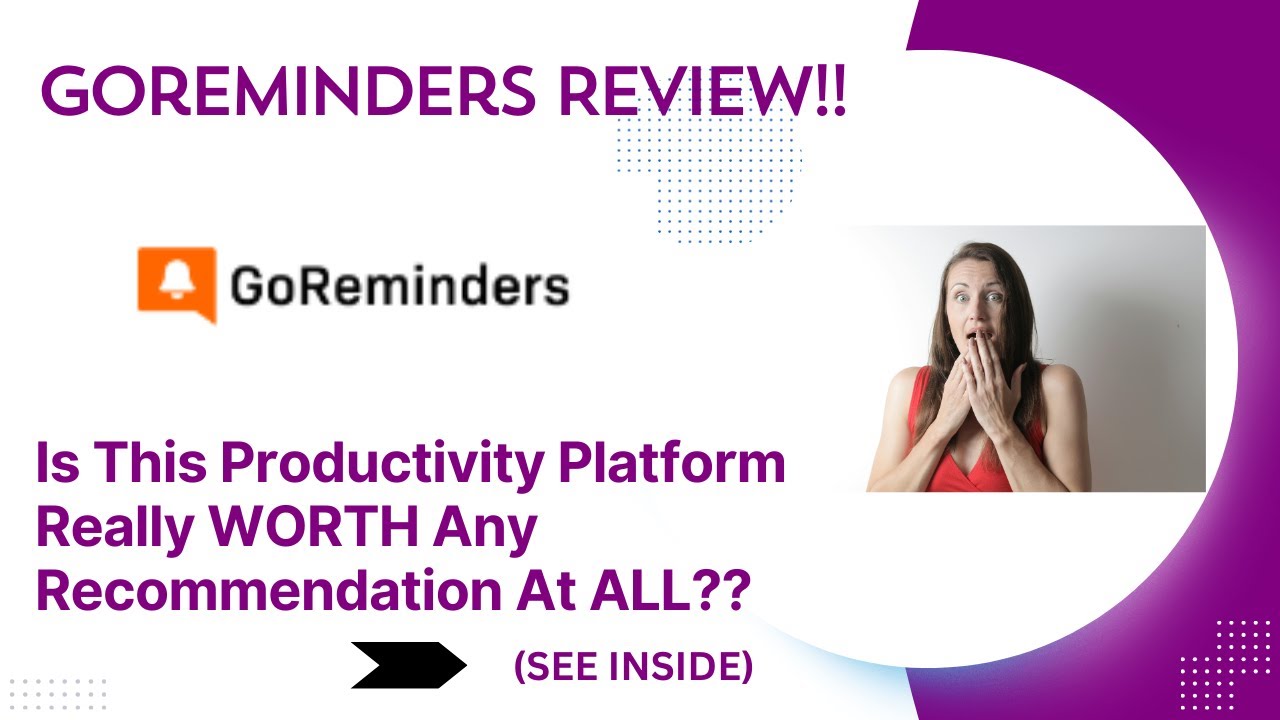 GOREMINDERS REVIEW!!

GoReminders

Is This Productivity Platform Really WORTH Any Recommendation At ALL??

(SEE INSIDE)